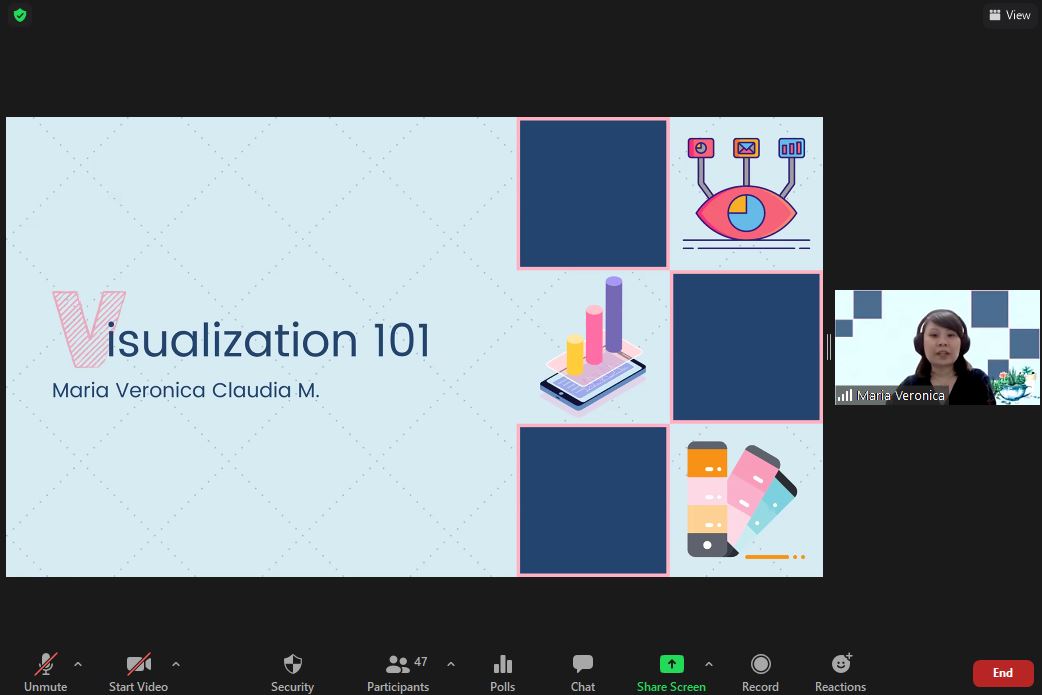 View

Visualization 101
Maria Veronica Claudia M.

Maria Veronica

Unmute
Start Video
Security
47
Participants
Polls
Chat
Share Screen
Record
Reactions
End